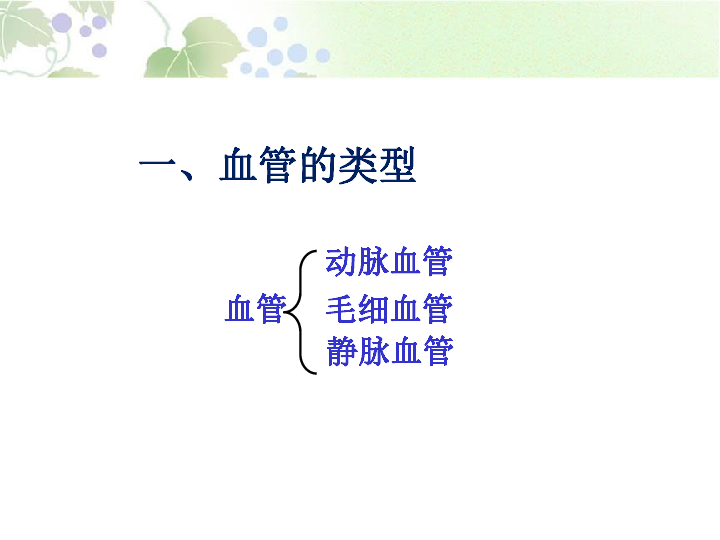 一、血管的类型

血管

动脉血管
毛细血管
静脉血管